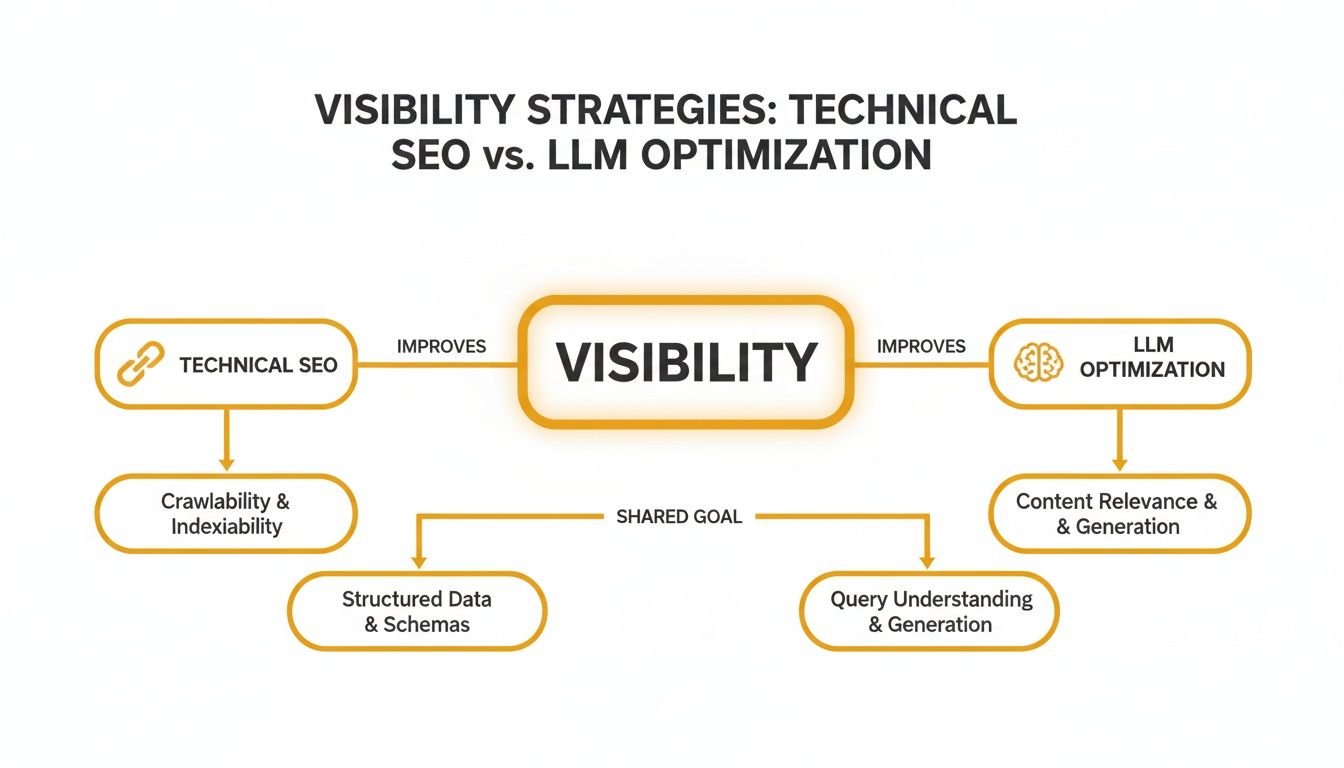 VISIBILITY STRATEGIES: TECHNICAL SEO vs. LLM OPTIMIZATION

TECHNICAL SEO

IMPROVES

VISIBILITY

IMPROVES

LLM OPTIMIZATION

Crawlability & Indexiability

SHARED GOAL

Content Relevance & & Generation

Structured Data & Schemas

Query Understanding & Generation